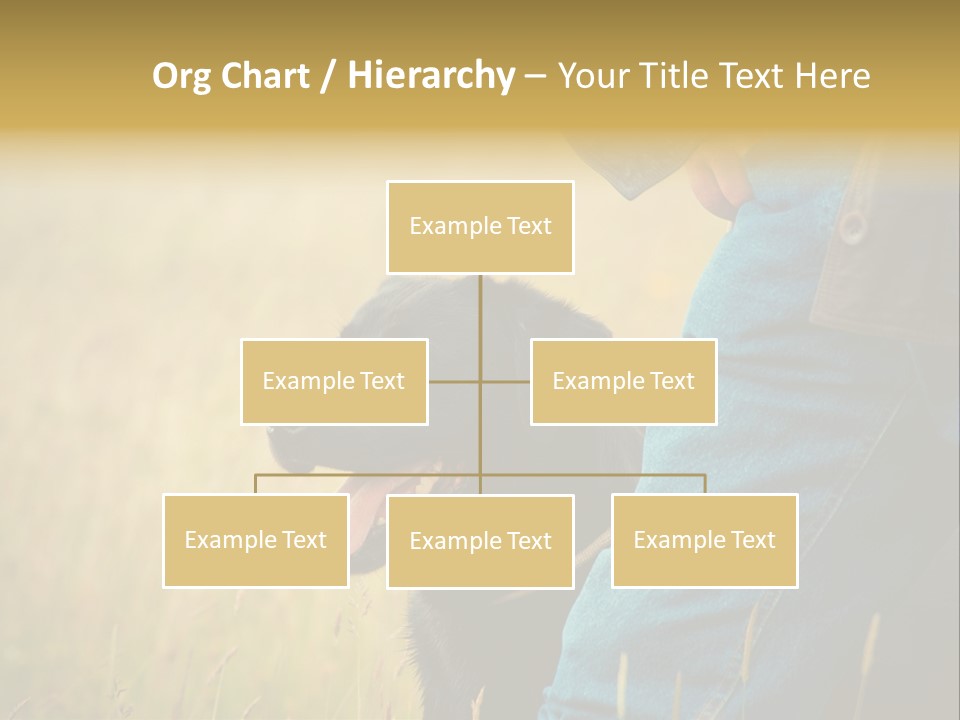 Org Chart / Hierarchy – Your Title Text Here

Example Text

Example Text

Example Text

Example Text

Example Text

Example Text